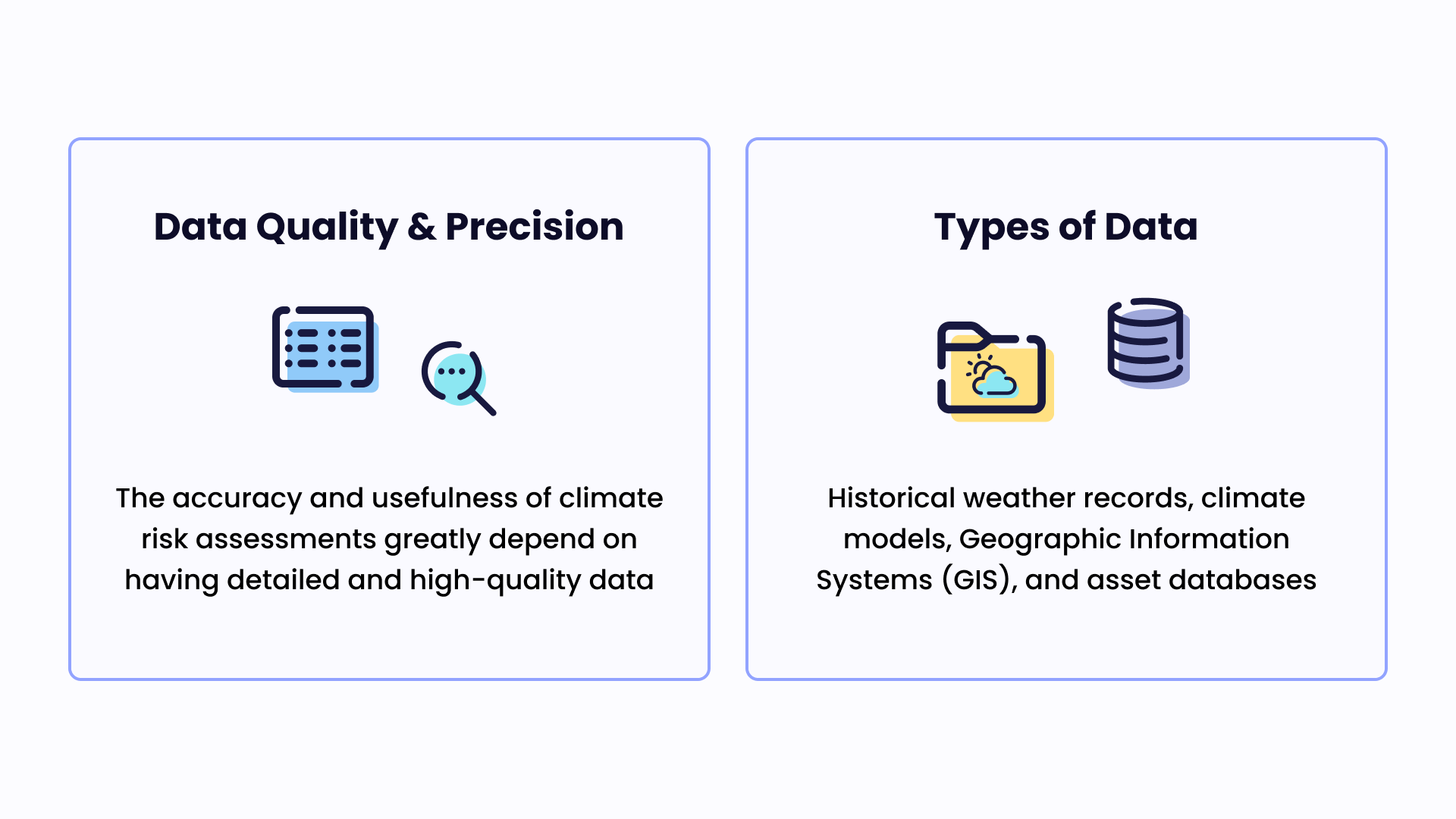 Data Quality & Precision

The accuracy and usefulness of climate risk assessments greatly depend on having detailed and high-quality data

Types of Data

Historical weather records, climate models, Geographic Information Systems (GIS), and asset databases